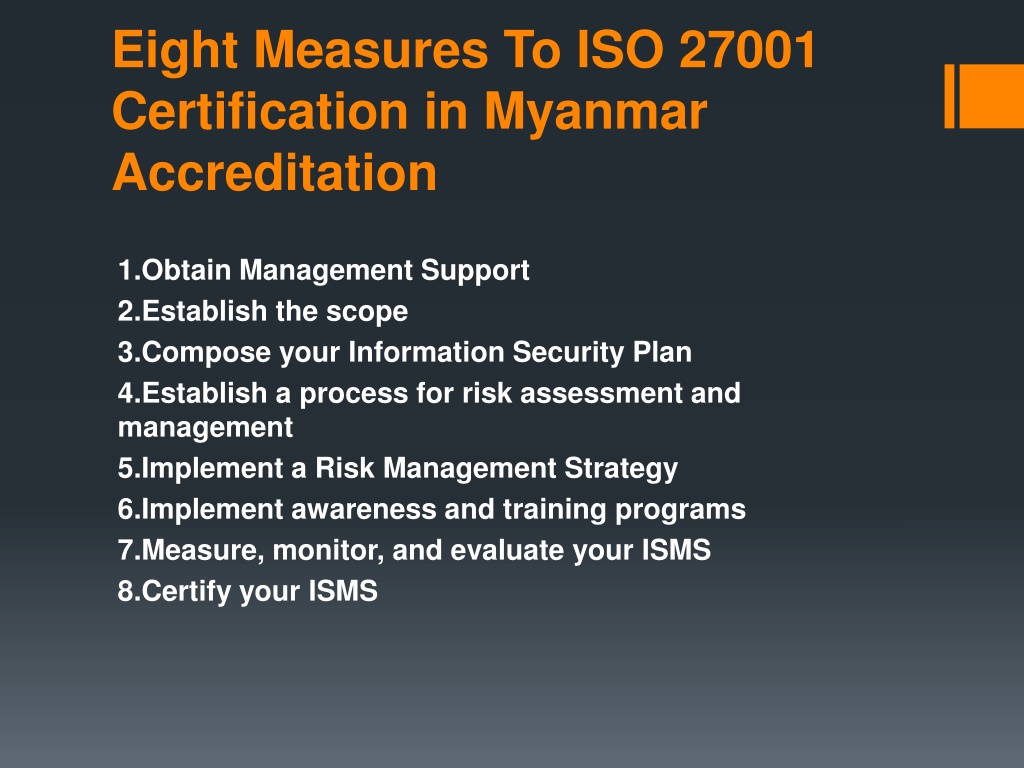 Eight Measures To ISO 27001 Certification in Myanmar Accreditation

1.Obtain Management Support
2.Establish the scope
3.Compose your Information Security Plan
4.Establish a process for risk assessment and management
5.Implement a Risk Management Strategy
6.Implement awareness and training programs
7.Measure, monitor, and evaluate your ISMS
8.Certify your ISMS